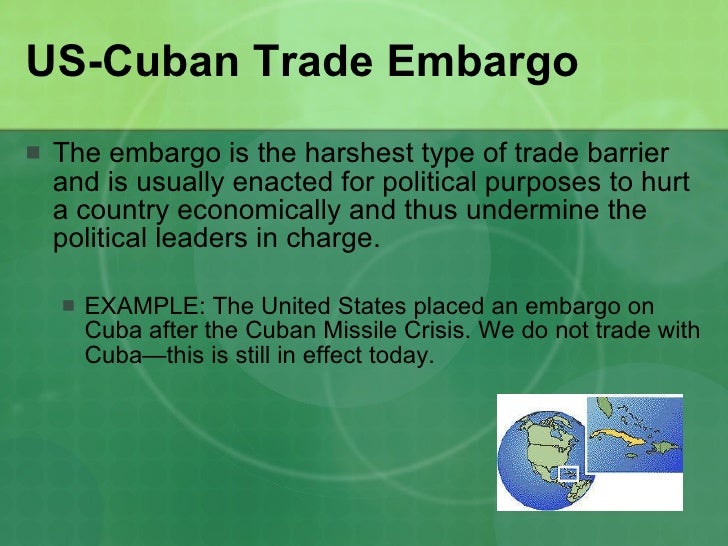 US-Cuban Trade Embargo

The embargo is the harshest type of trade barrier and is usually enacted for political purposes to hurt a country economically and thus undermine the political leaders in charge.

EXAMPLE: The United States placed an embargo on Cuba after the Cuban Missile Crisis. We do not trade with Cuba—this is still in effect today.